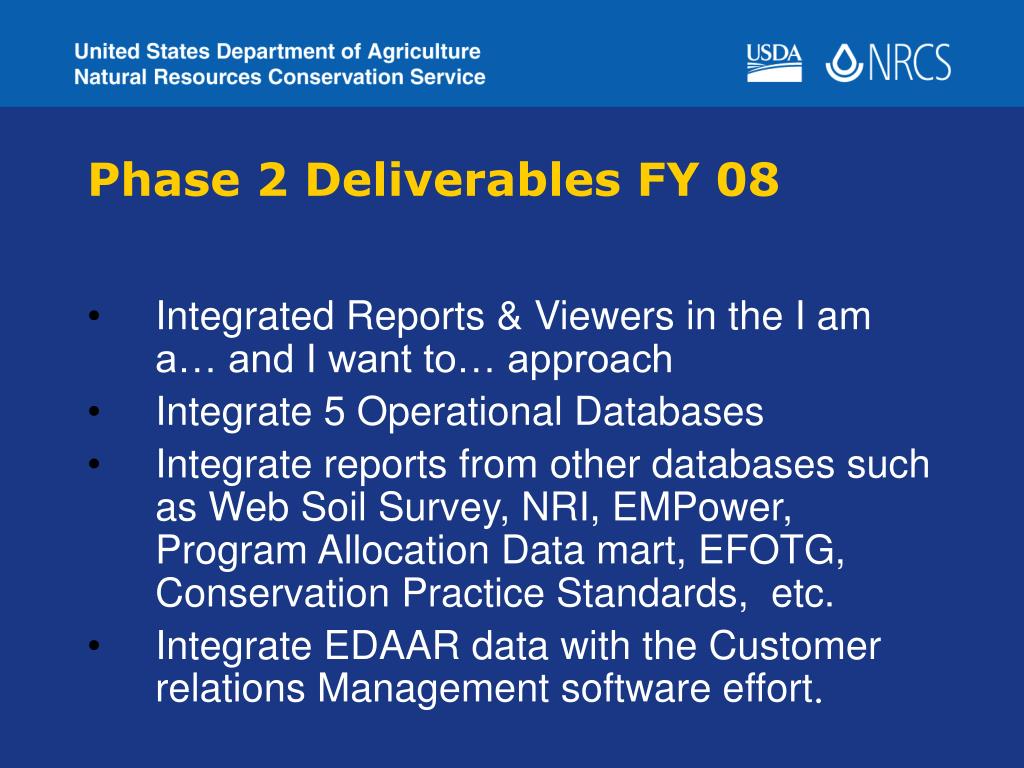 United States Department of Agriculture
Natural Resources Conservation Service

USDA NRCS

Phase 2 Deliverables FY 08

• Integrated Reports & Viewers in the I am a… and I want to… approach
• Integrate 5 Operational Databases
• Integrate reports from other databases such as Web Soil Survey, NRI, EMPower, Program Allocation Data mart, EFOTG, Conservation Practice Standards, etc.
• Integrate EDAAR data with the Customer relations Management software effort.